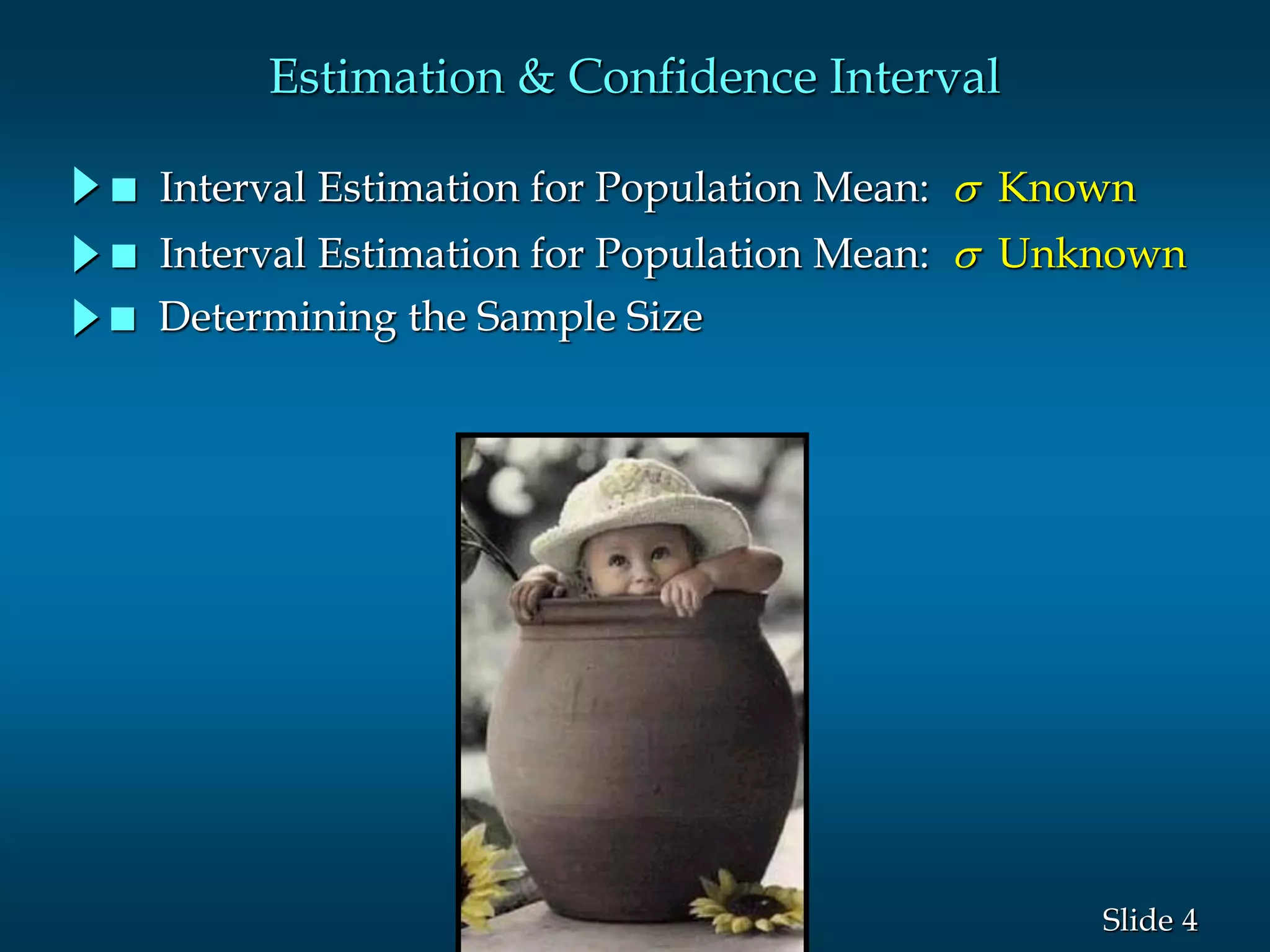 Estimation & Confidence Interval

Interval Estimation for Population Mean: $\sigma$ Known

Interval Estimation for Population Mean: $\sigma$ Unknown

Determining the Sample Size

Slide 4